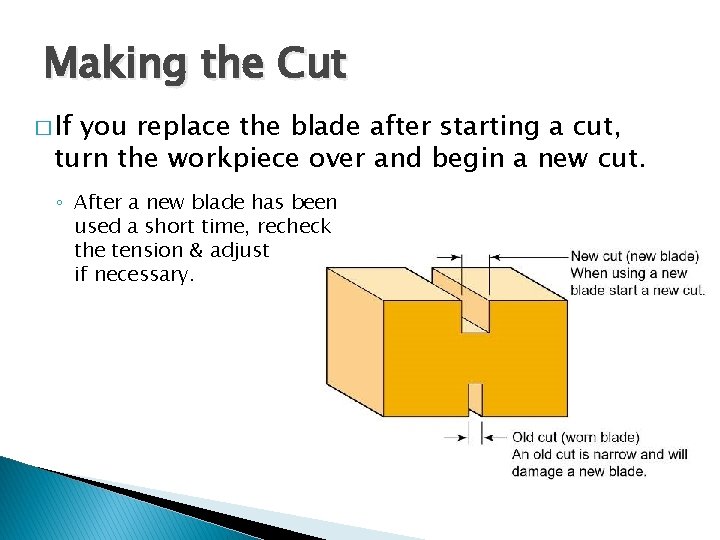 Making the Cut

□ If you replace the blade after starting a cut, turn the workpiece over and begin a new cut.

◦ After a new blade has been used a short time, recheck the tension & adjust if necessary.

New cut (new blade)
When using a new blade start a new cut.

Old cut (worn blade)
An old cut is narrow and will damage a new blade.